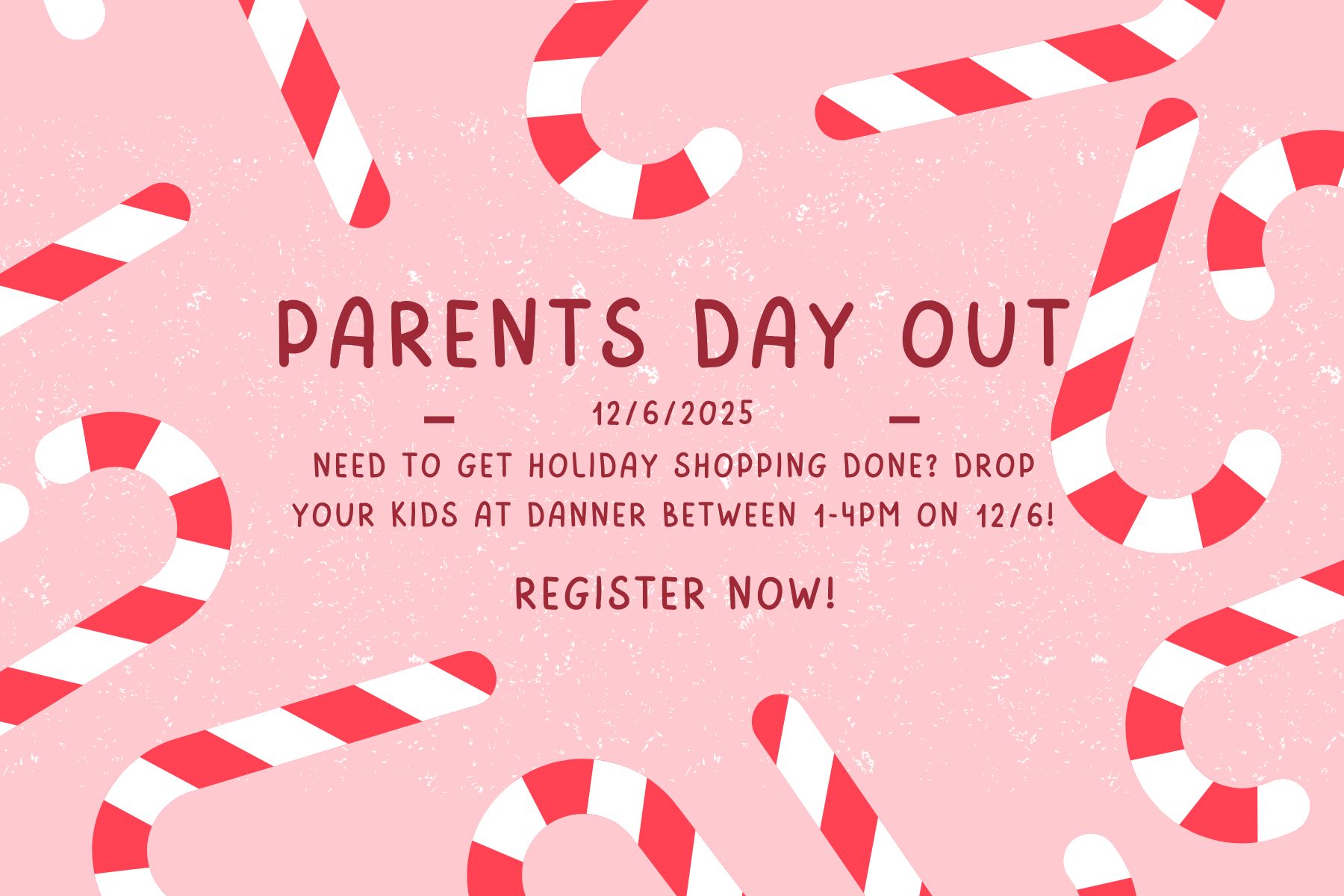 PARENTS DAY OUT

12/6/2025

NEED TO GET HOLIDAY SHOPPING DONE? DROP YOUR KIDS AT DANNER BETWEEN 1-4PM ON 12/6!

REGISTER NOW!